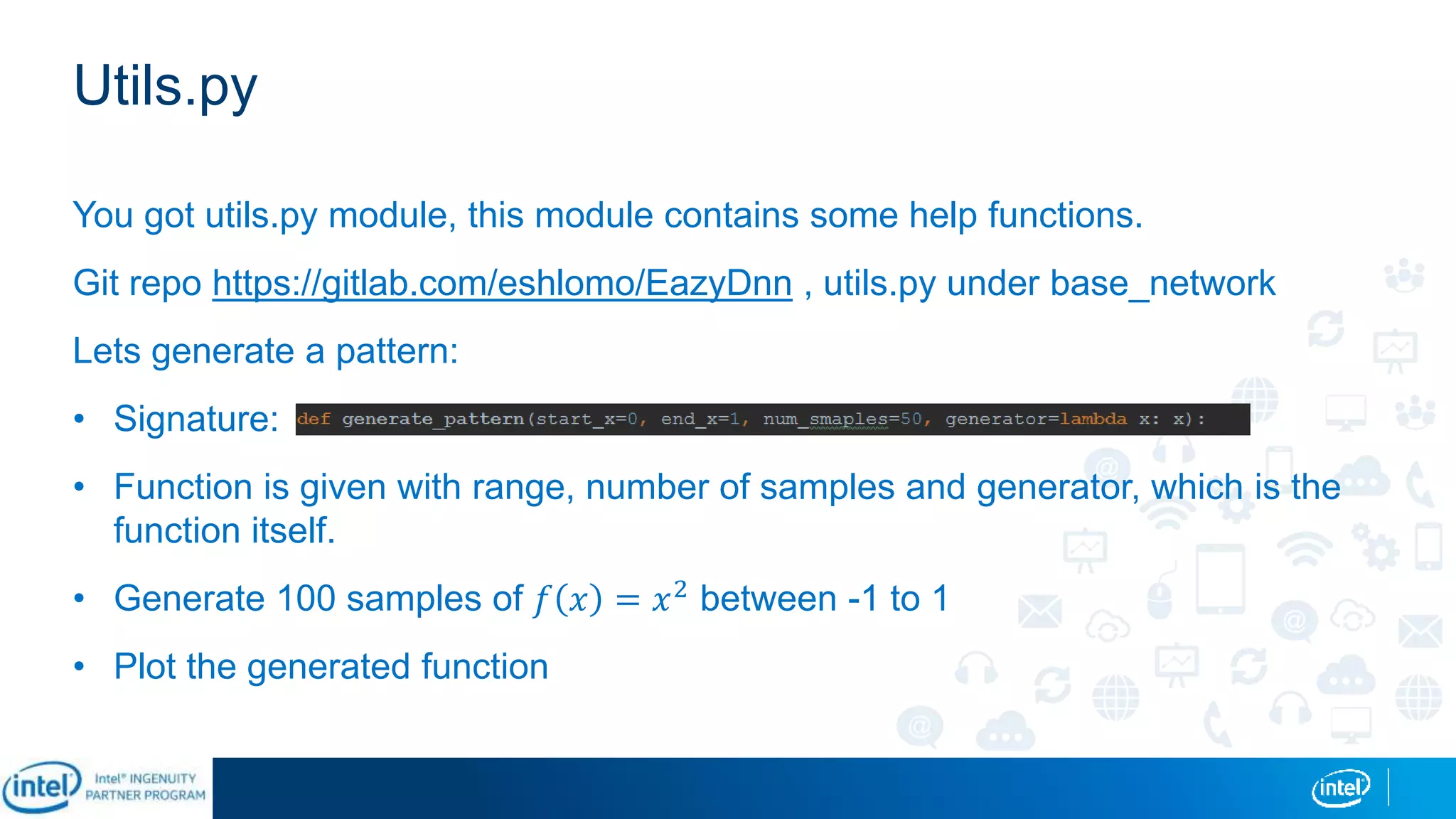 Utils.py

You got utils.py module, this module contains some help functions.

Git repo https://gitlab.com/eshlomo/EazyDnn , utils.py under base_network

Lets generate a pattern:

• Signature: def generate_pattern(start_x=0, end_x=1, num_smaples=50, generator=lambda x: x):

• Function is given with range, number of samples and generator, which is the function itself.

• Generate 100 samples of $f(x) = x^2$ between -1 to 1

• Plot the generated function

intel Intel® INGENUITY PARTNER PROGRAM

intel